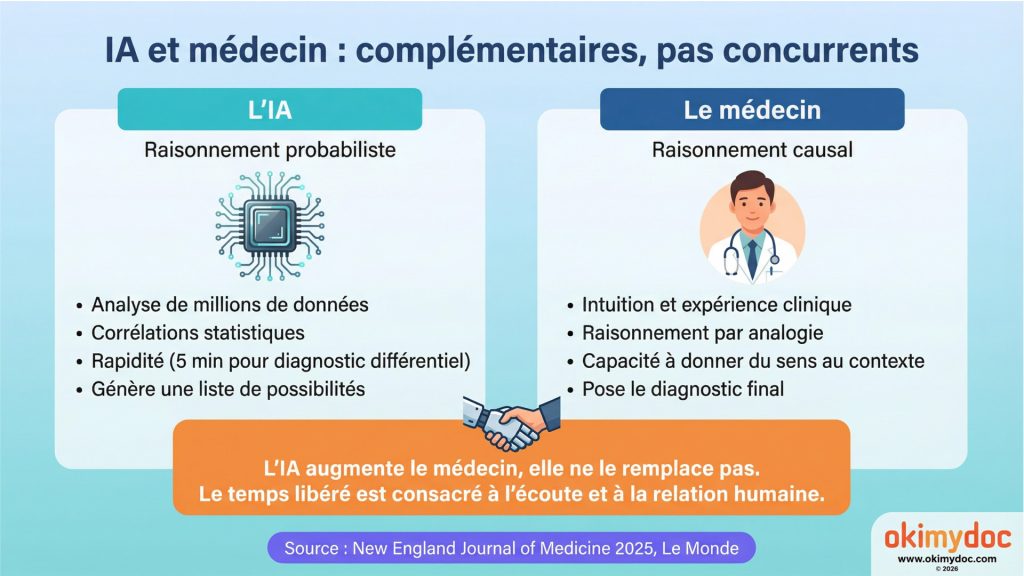 IA et médecin : complémentaires, pas concurrents

L'IA

Raisonnement probabiliste

• Analyse de millions de données
• Corrélations statistiques
• Rapidité (5 min pour diagnostic différentiel)
• Génère une liste de possibilités

Le médecin

Raisonnement causal

• Intuition et expérience clinique
• Raisonnement par analogie
• Capacité à donner du sens au contexte
• Pose le diagnostic final

L'IA augmente le médecin, elle ne le remplace pas.
Le temps libéré est consacré à l'écoute et à la relation humaine.

Source : New England Journal of Medicine 2025, Le Monde

okimydoc
www.okimydoc.com
© 2026